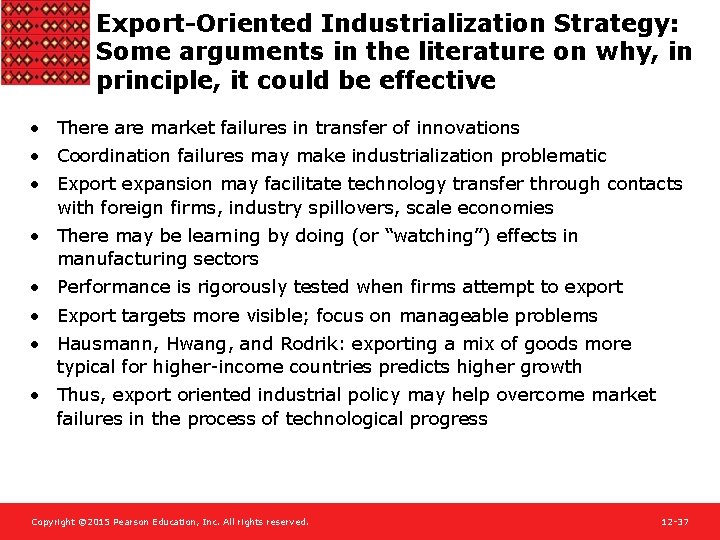 Export-Oriented Industrialization Strategy: Some arguments in the literature on why, in principle, it could be effective

• There are market failures in transfer of innovations
• Coordination failures may make industrialization problematic
• Export expansion may facilitate technology transfer through contacts with foreign firms, industry spillovers, scale economies
• There may be learning by doing (or "watching") effects in manufacturing sectors
• Performance is rigorously tested when firms attempt to export
• Export targets more visible; focus on manageable problems
• Hausmann, Hwang, and Rodrik: exporting a mix of goods more typical for higher-income countries predicts higher growth
• Thus, export oriented industrial policy may help overcome market failures in the process of technological progress

Copyright ©2015 Pearson Education, Inc. All rights reserved.

12-37